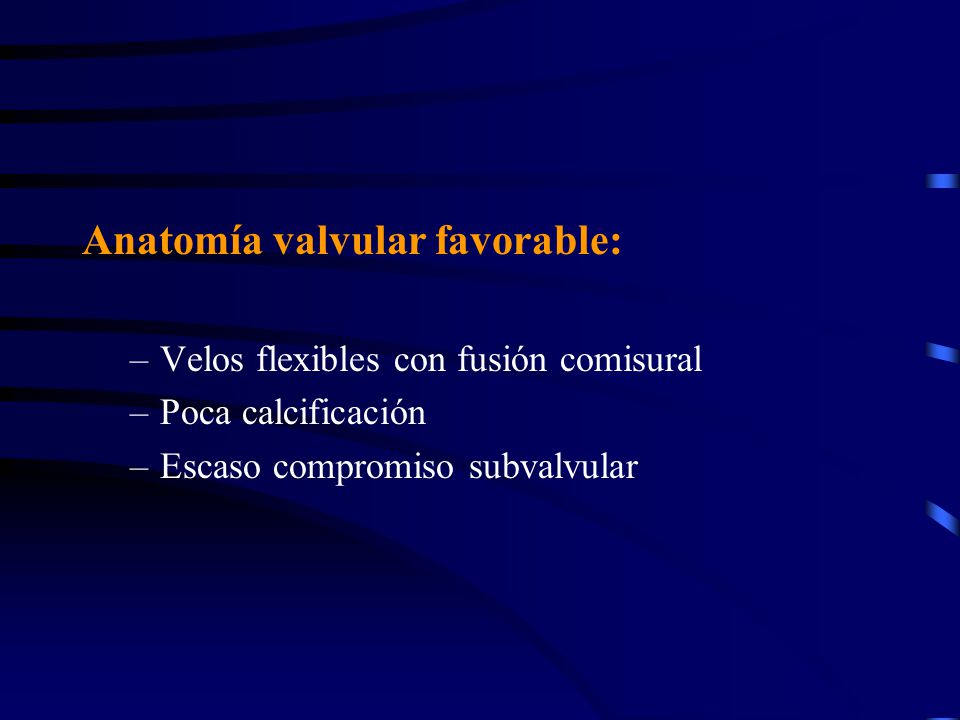 Anatomía valvular favorable:

– Velos flexibles con fusión comisural
– Poca calcificación
– Escaso compromiso subvalvular